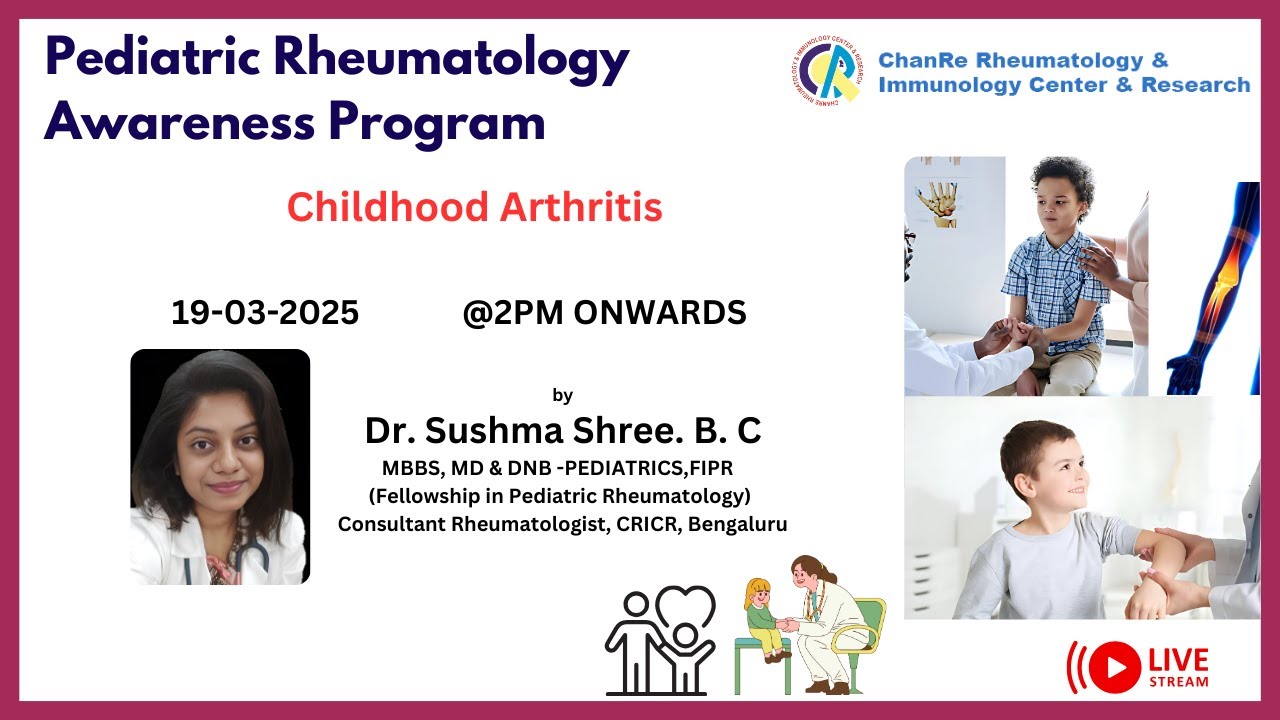 Pediatric Rheumatology Awareness Program

CHANRE RHEUMATOLOGY & IMMUNOLOGY CENTER & RESEARCH

ChanRe Rheumatology & Immunology Center & Research

Childhood Arthritis

19-03-2025

@2PM ONWARDS

by

Dr. Sushma Shree. B. C

MBBS, MD & DNB -PEDIATRICS,FIPR

(Fellowship in Pediatric Rheumatology)

Consultant Rheumatologist, CRICR, Bengaluru

LIVE STREAM